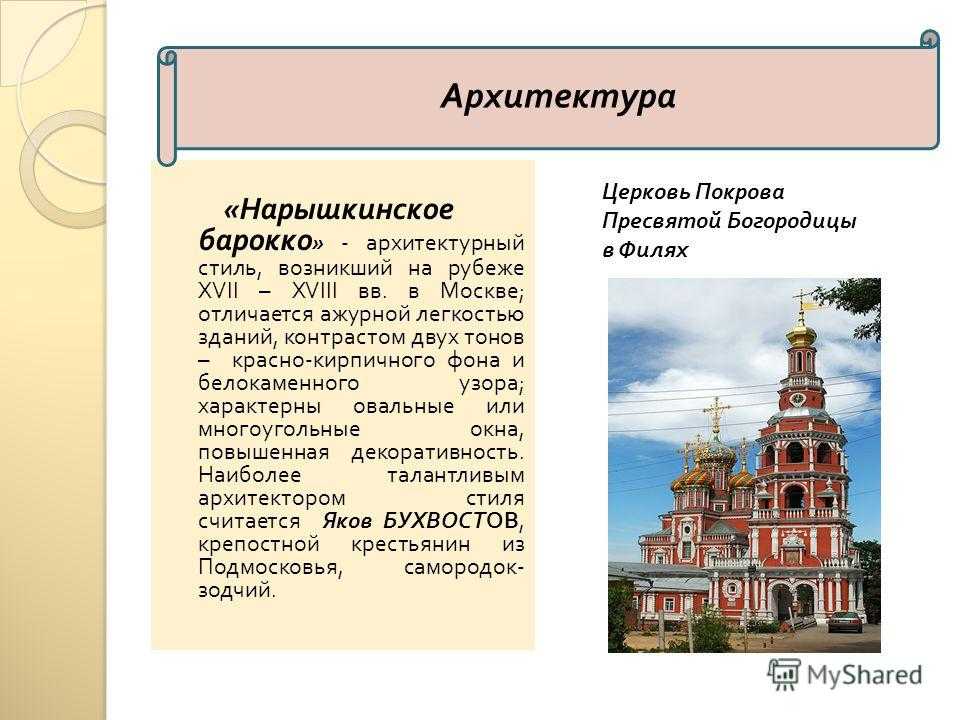 Архитектура

«Нарышкинское барокко» - архитектурный стиль, возникший на рубеже XVII – XVIII вв. в Москве; отличается ажурной легкостью зданий, контрастом двух тонов – красно-кирпичного фона и белокаменного узора; характерны овальные или многоугольные окна, повышенная декоративность. Наиболее талантливым архитектором стиля считается Яков БУХВОСТОВ, крепостной крестьянин из Подмосковья, самородок-зодчий.

Церковь Покрова Пресвятой Богородицы в Филях

MyShared